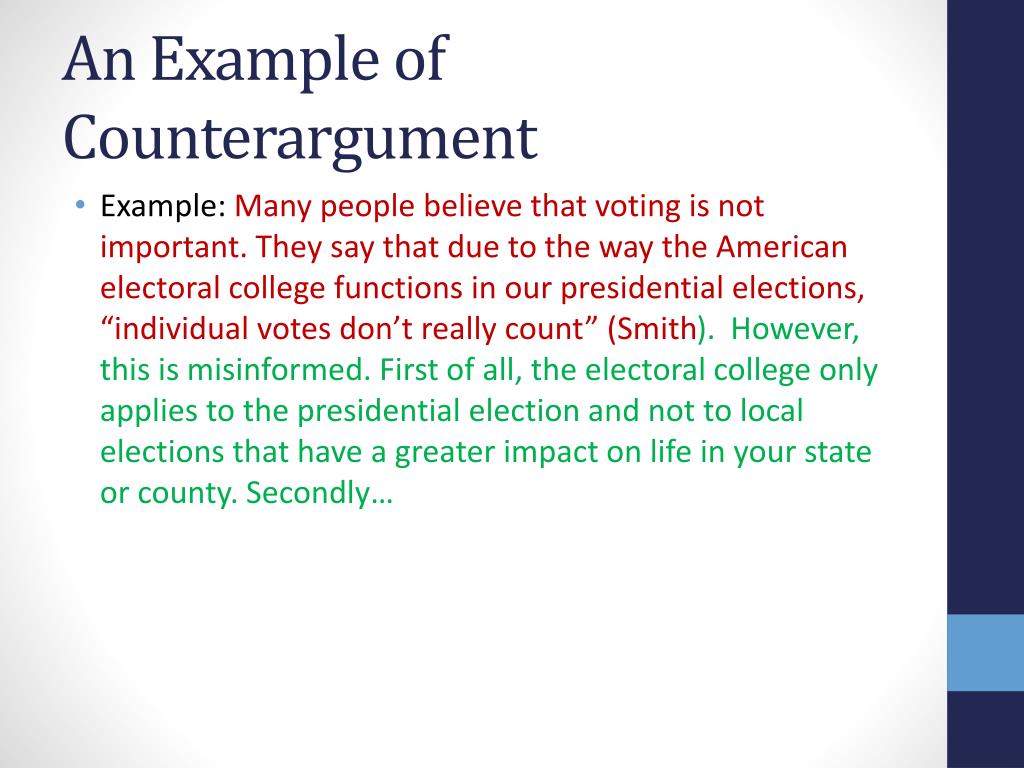 An Example of Counterargument

• Example: Many people believe that voting is not important. They say that due to the way the American electoral college functions in our presidential elections, “individual votes don’t really count” (Smith). However, this is misinformed. First of all, the electoral college only applies to the presidential election and not to local elections that have a greater impact on life in your state or county. Secondly…